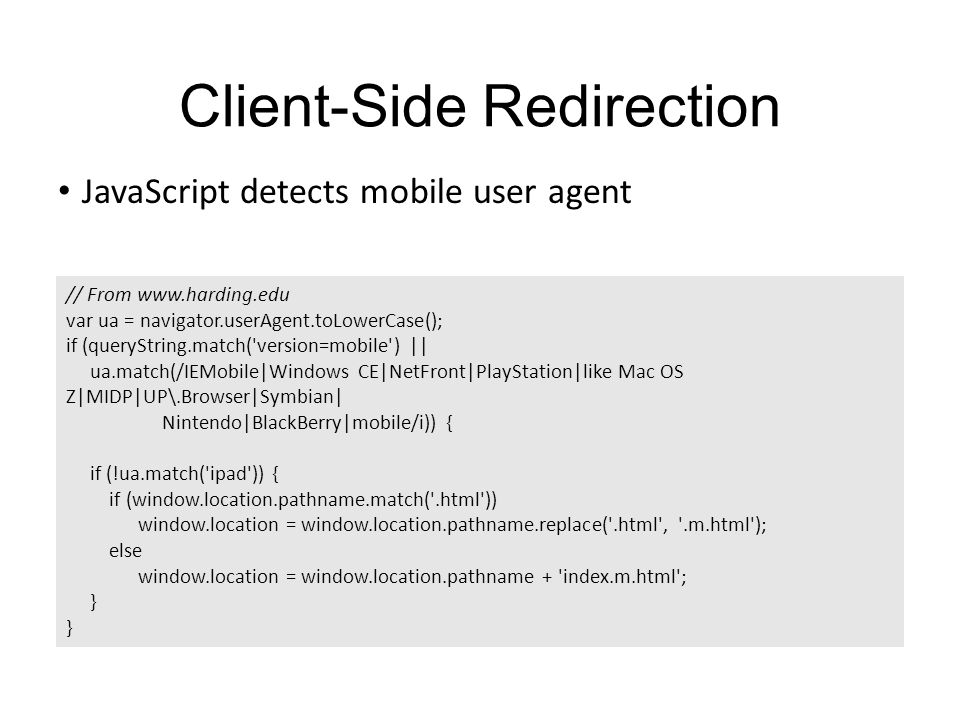 Client-Side Redirection

• JavaScript detects mobile user agent

// From www.harding.edu
var ua = navigator.userAgent.toLowerCase();
if (queryString.match('version=mobile') ||
ua.match(/IEMobile|Windows CE|NetFront|PlayStation|like Mac OS Z|MIDP|UP\.Browser|Symbian|
Nintendo|BlackBerry|mobile/i)) {

if (!ua.match('ipad')) {
if (window.location.pathname.match('.html'))
window.location = window.location.pathname.replace('.html', '.m.html');
else
window.location = window.location.pathname + 'index.m.html';
}
}